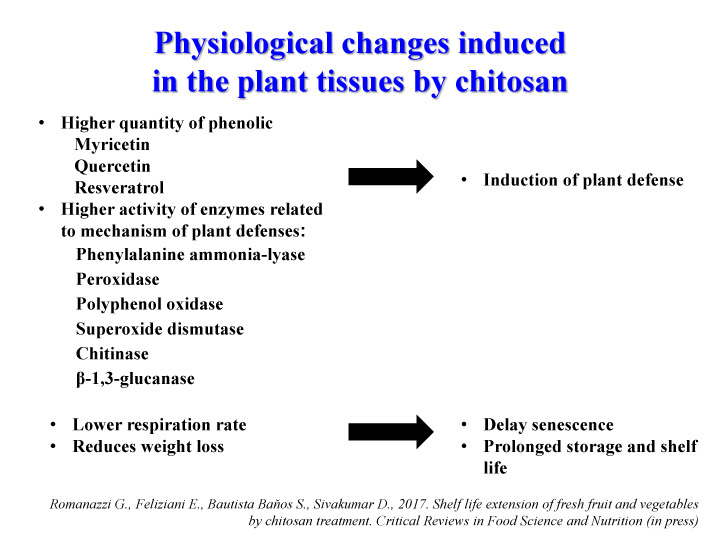 Physiological changes induced in the plant tissues by chitosan

• Higher quantity of phenolic
Myricetin
Quercetin
Resveratrol
• Higher activity of enzymes related to mechanism of plant defenses:
Phenylalanine ammonia-lyase
Peroxidase
Polyphenol oxidase
Superoxide dismutase
Chitinase
β-1,3-glucanase

• Induction of plant defense

• Lower respiration rate
• Reduces weight loss

• Delay senescence
• Prolonged storage and shelf life

Romanazzi G., Feliziani E., Bautista Baños S., Sivakumar D., 2017. Shelf life extension of fresh fruit and vegetables by chitosan treatment. Critical Reviews in Food Science and Nutrition (in press)